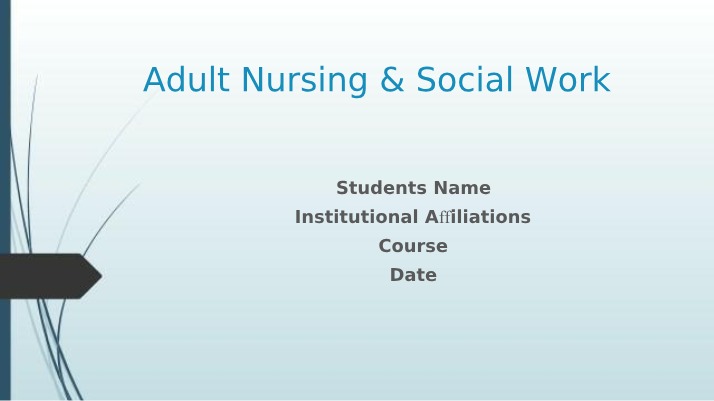 Adult Nursing & Social Work

Students Name
Institutional Affiliations
Course
Date